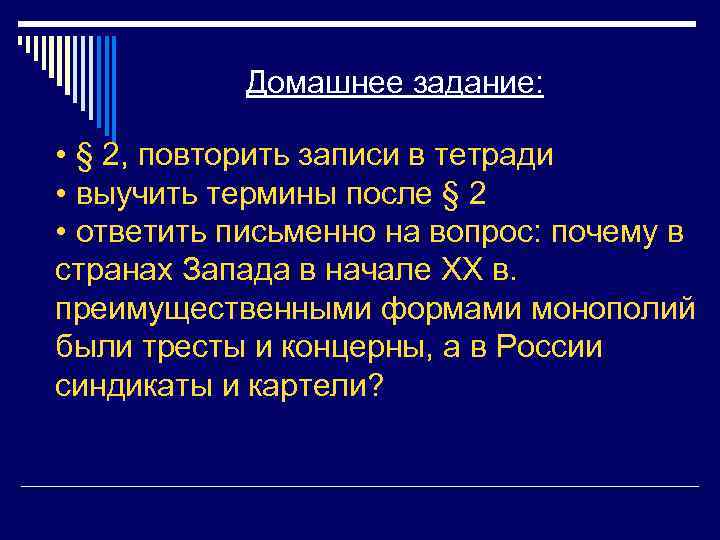 Домашнее задание:

• § 2, повторить записи в тетради
• выучить термины после § 2
• ответить письменно на вопрос: почему в странах Запада в начале XX в. преимущественными формами монополий были тресты и концерны, а в России синдикаты и картели?